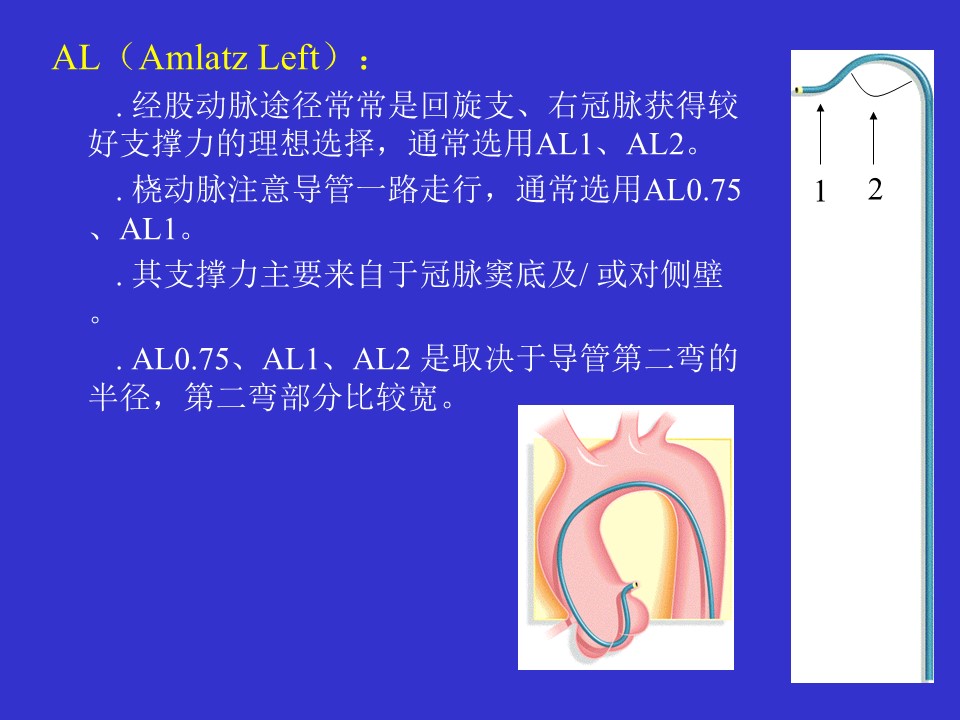 AL（Amlatz Left）：

. 经股动脉途径常常是回旋支、右冠脉获得较好支撑力的理想选择，通常选用AL1、AL2。

. 桡动脉注意导管一路走行，通常选用AL0.75、AL1。

. 其支撑力主要来自于冠脉窦底及/ 或对侧壁。

. AL0.75、AL1、AL2 是取决于导管第二弯的半径，第二弯部分比较宽。

1 2